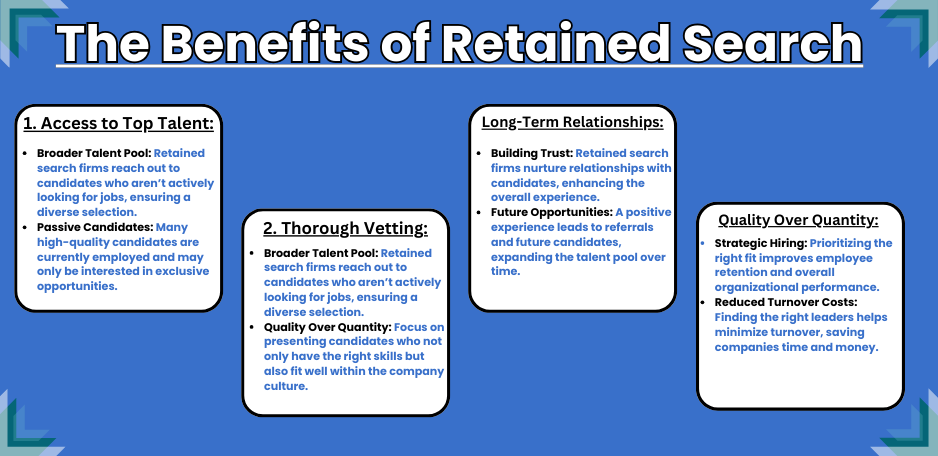 The Benefits of Retained Search

1. Access to Top Talent:

- Broader Talent Pool: Retained search firms reach out to candidates who aren't actively looking for jobs, ensuring a diverse selection.
- Passive Candidates: Many high-quality candidates are currently employed and may only be interested in exclusive opportunities.

2. Thorough Vetting:

- Broader Talent Pool: Retained search firms reach out to candidates who aren't actively looking for jobs, ensuring a diverse selection.
- Quality Over Quantity: Focus on presenting candidates who not only have the right skills but also fit well within the company culture.

Long-Term Relationships:

- Building Trust: Retained search firms nurture relationships with candidates, enhancing the overall experience.
- Future Opportunities: A positive experience leads to referrals and future candidates, expanding the talent pool over time.

Quality Over Quantity:

- Strategic Hiring: Prioritizing the right fit improves employee retention and overall organizational performance.
- Reduced Turnover Costs: Finding the right leaders helps minimize turnover, saving companies time and money.